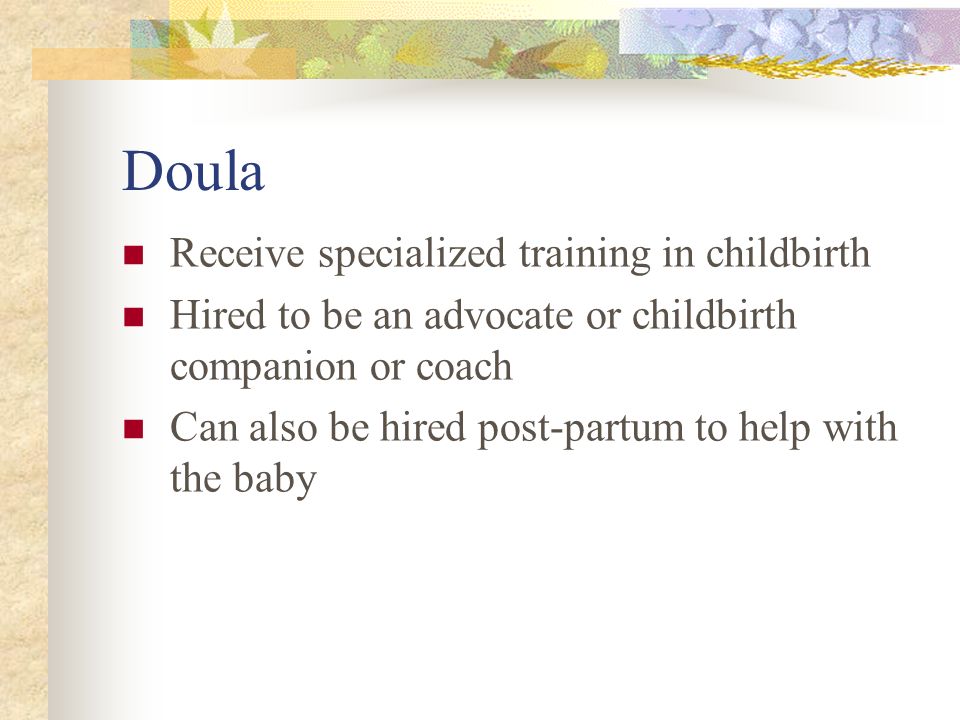 Doula

- Receive specialized training in childbirth
- Hired to be an advocate or childbirth companion or coach
- Can also be hired post-partum to help with the baby